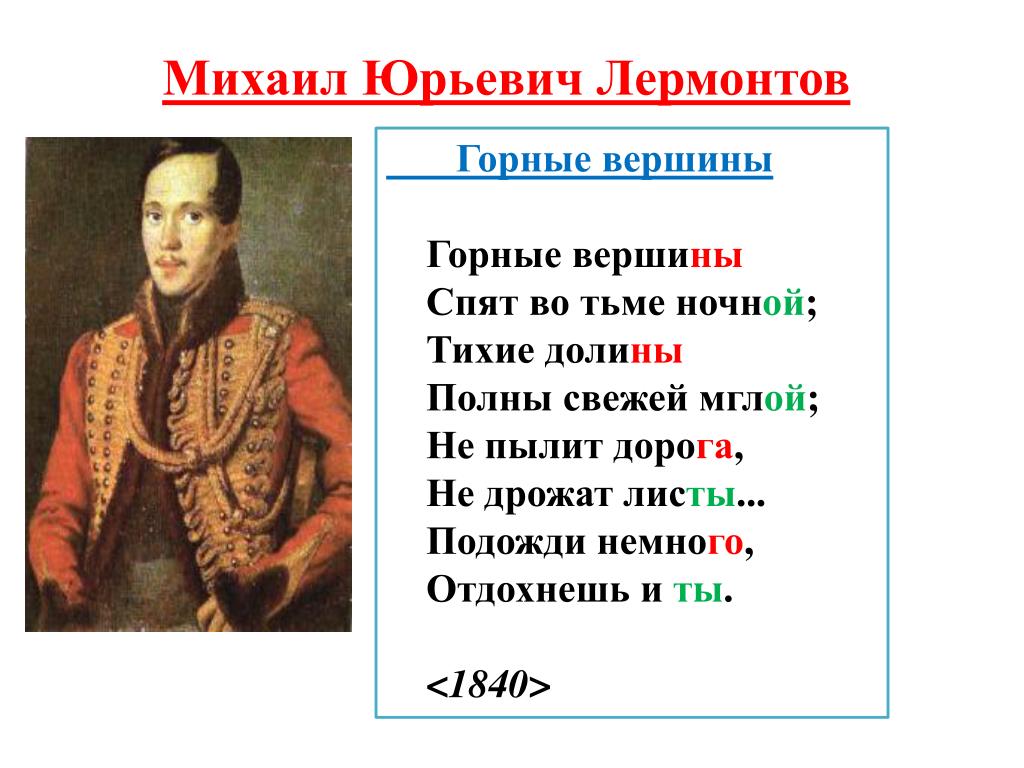 Михаил Юрьевич Лермонтов

Горные вершины

Горные вершины
Спят во тьме ночной;
Тихие долины
Полны свежей мглой;
Не пылит дорога,
Не дрожат листы...
Подожди немного,
Отдохнешь и ты.

<1840>